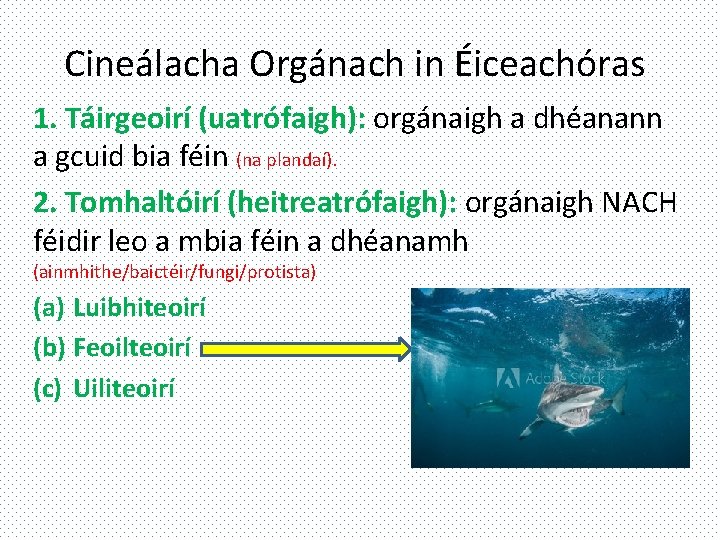 Cineálacha Orgánach in Éiceachóras

1. Táirgeoirí (uatrófaigh): orgánaigh a dhéanann a gcuid bia féin (na plandaí).

2. Tomhaltóirí (heitreatrófaigh): orgánaigh NACH féidir leo a mbia féin a dhéanamh (ainmhithe/baictéir/fungi/protista)

(a) Luibhiteoirí

(b) Feoilteoirí

(c) Uiliteoirí

Adobe Stock